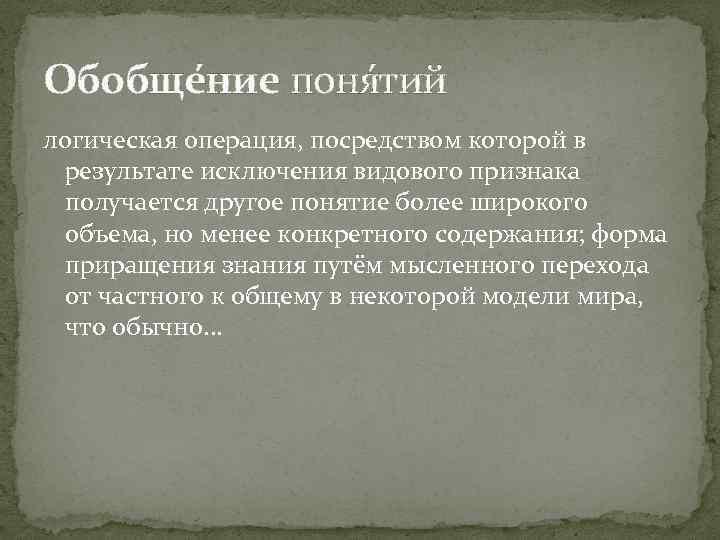 Обобще́ние поня́тий

логическая операция, посредством которой в результате исключения видового признака получается другое понятие более широкого объема, но менее конкретного содержания; форма приращения знания путём мысленного перехода от частного к общему в некоторой модели мира, что обычно...